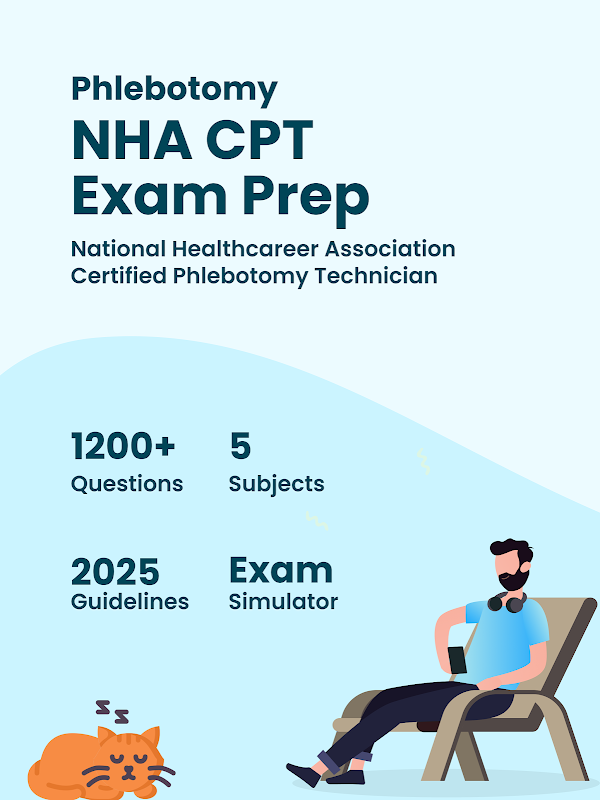 Phlebotomy
NHA CPT
Exam Prep

National Healthcareer Association
Certified Phlebotomy Technician

1200+
Questions

5
Subjects

2025
Guidelines

Exam
Simulator